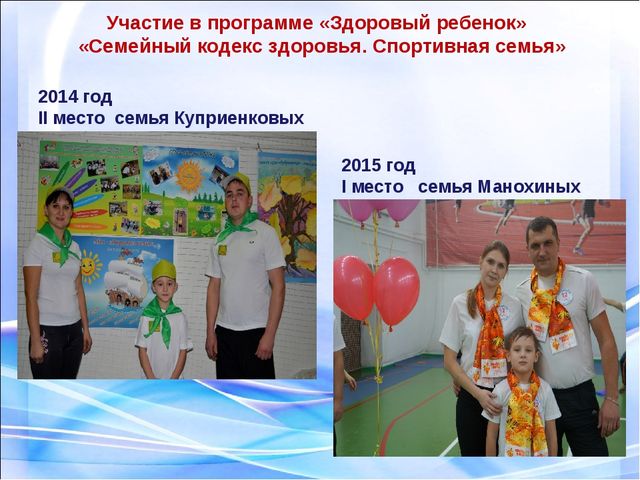 Участие в программе «Здоровый ребенок»
«Семейный кодекс здоровья. Спортивная семья»

2014 год
II место семья Куприенковых

2015 год
I место семья Манохиных